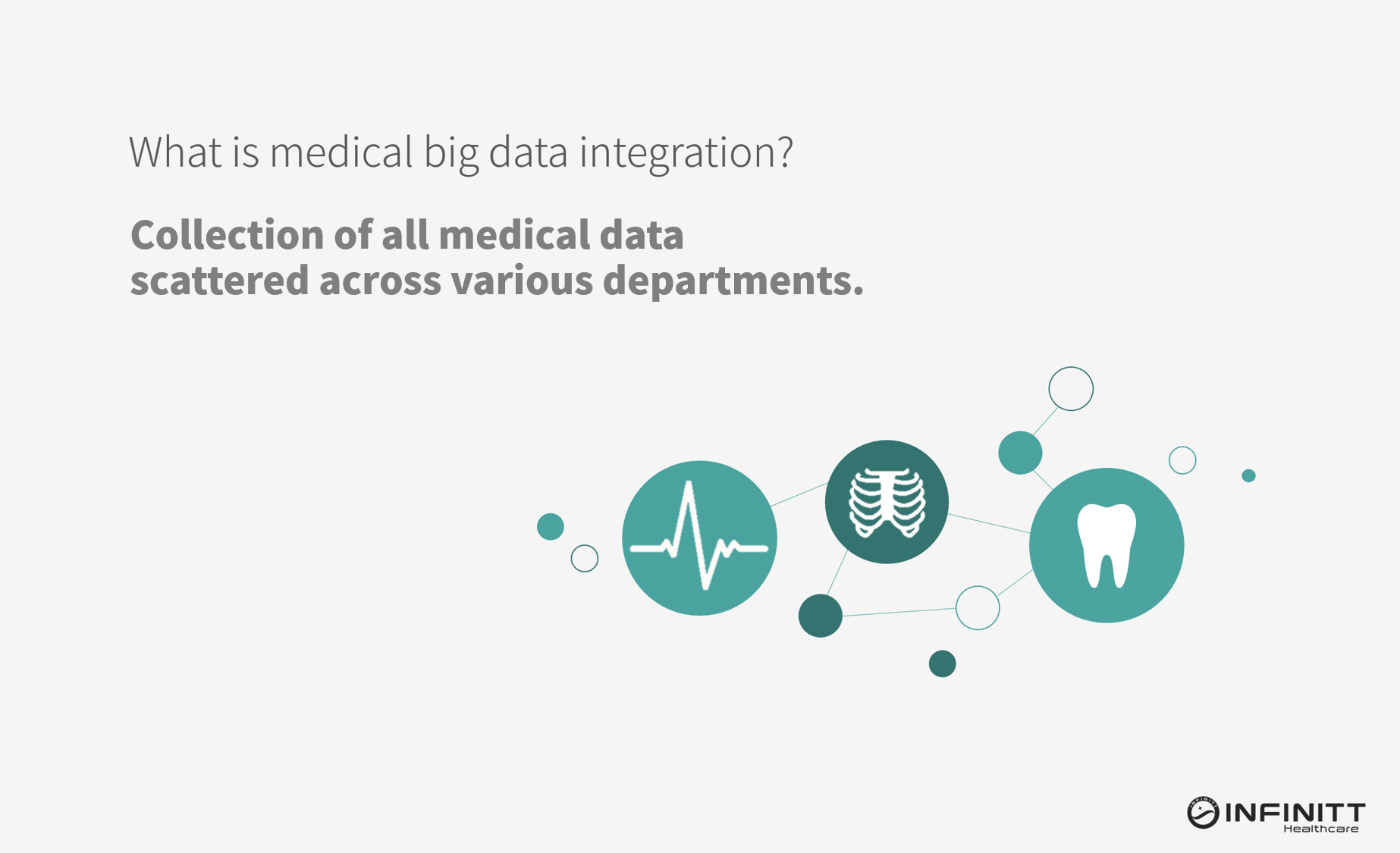 What is medical big data integration?

Collection of all medical data scattered across various departments.

INFINITT
Healthcare